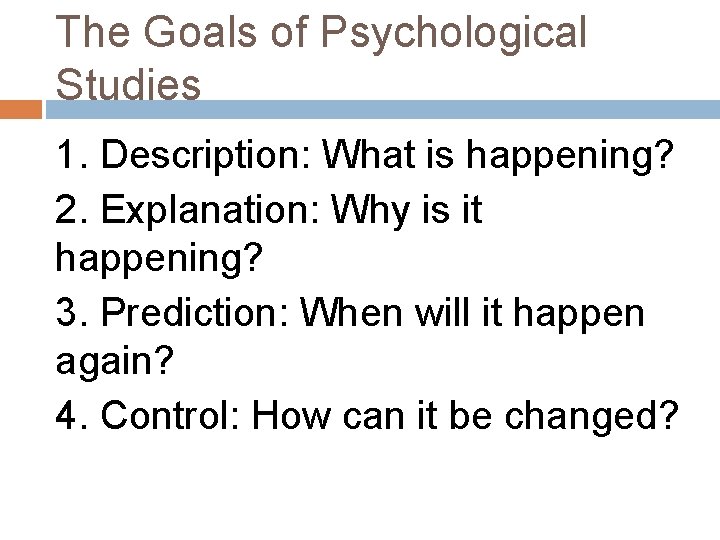 The Goals of Psychological Studies

1. Description: What is happening?
2. Explanation: Why is it happening?
3. Prediction: When will it happen again?
4. Control: How can it be changed?